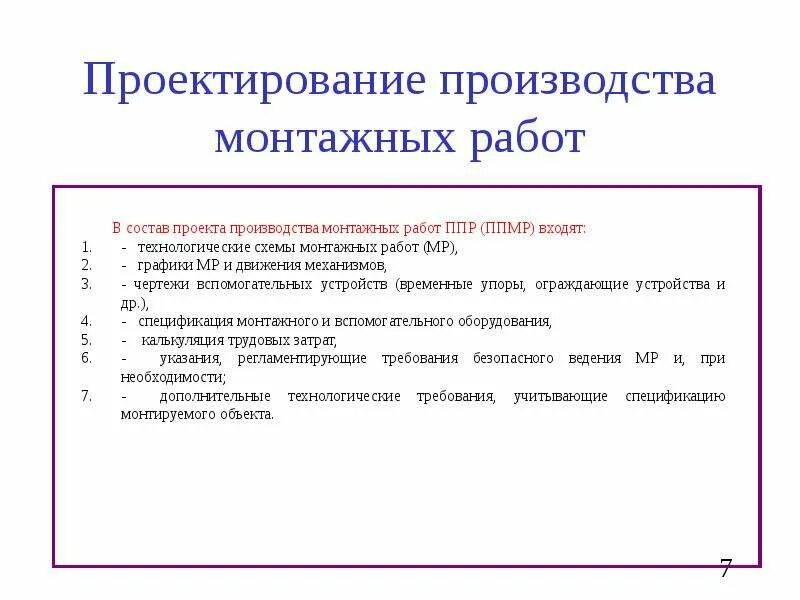 Проектирование производства монтажных работ

В состав проекта производства монтажных работ ППР (ППМР) входят:
1. - технологические схемы монтажных работ (МР),
2. - графики МР и движения механизмов,
3. - чертежи вспомогательных устройств (временные упоры, ограждающие устройства и др.),
4. - спецификация монтажного и вспомогательного оборудования,
5. - калькуляция трудовых затрат,
6. - указания, регламентирующие требования безопасного ведения МР и, при необходимости;
7. - дополнительные технологические требования, учитывающие спецификацию монтируемого объекта.

7